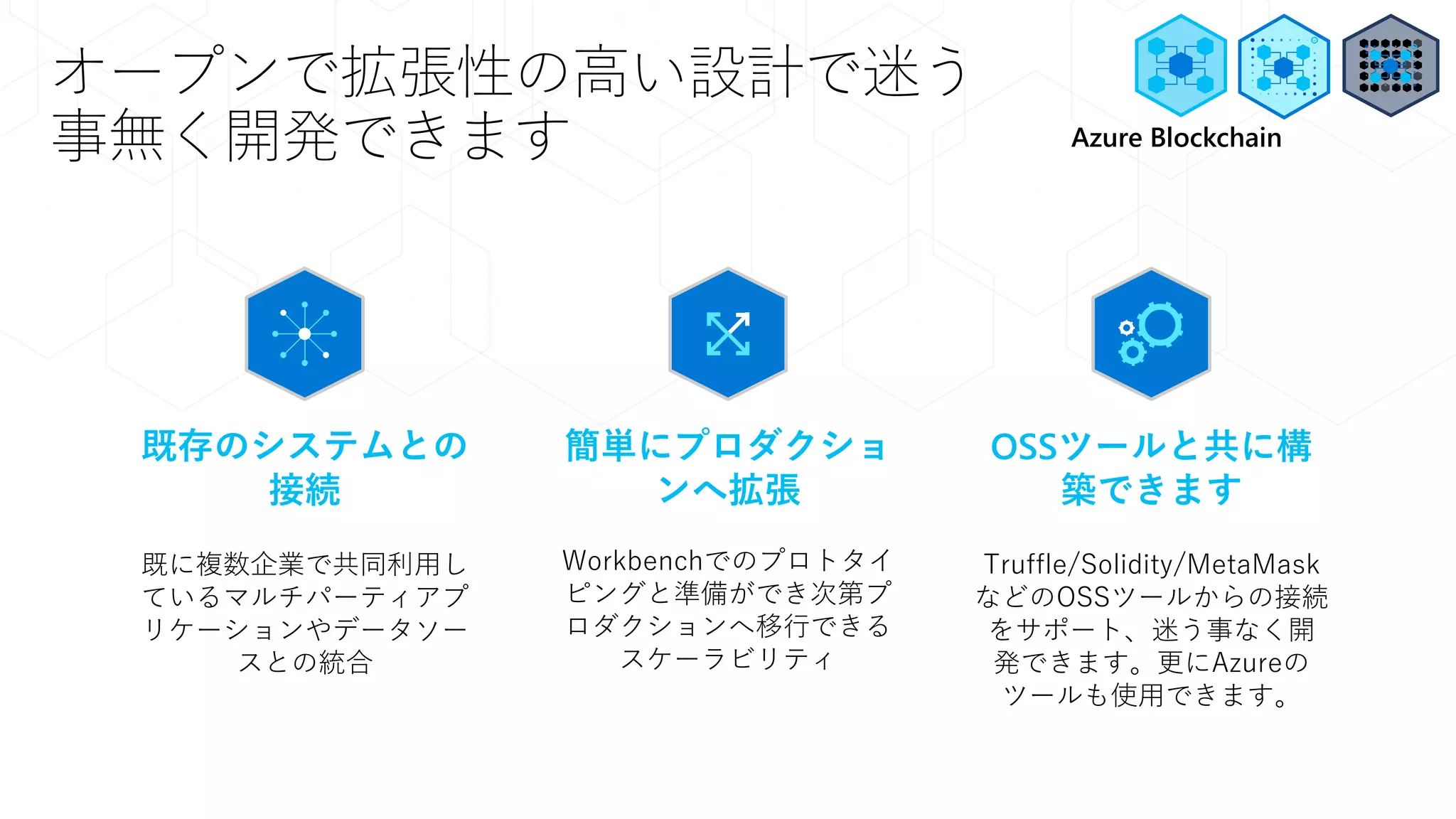 オープンで拡張性の高い設計で迷う事無く開発できます

Azure Blockchain

既存のシステムとの接続

既に複数企業で共同利用しているマルチパーティアプリケーションやデータソースとの統合

簡単にプロダクションへ拡張

Workbenchでのプロトタイピングと準備ができ次第プロダクションへ移行できるスケーラビリティ

OSSツールと共に構築できます

Truffle/Solidity/MetaMaskなどのOSSツールからの接続をサポート、迷う事なく開発できます。更にAzureのツールも使用できます。